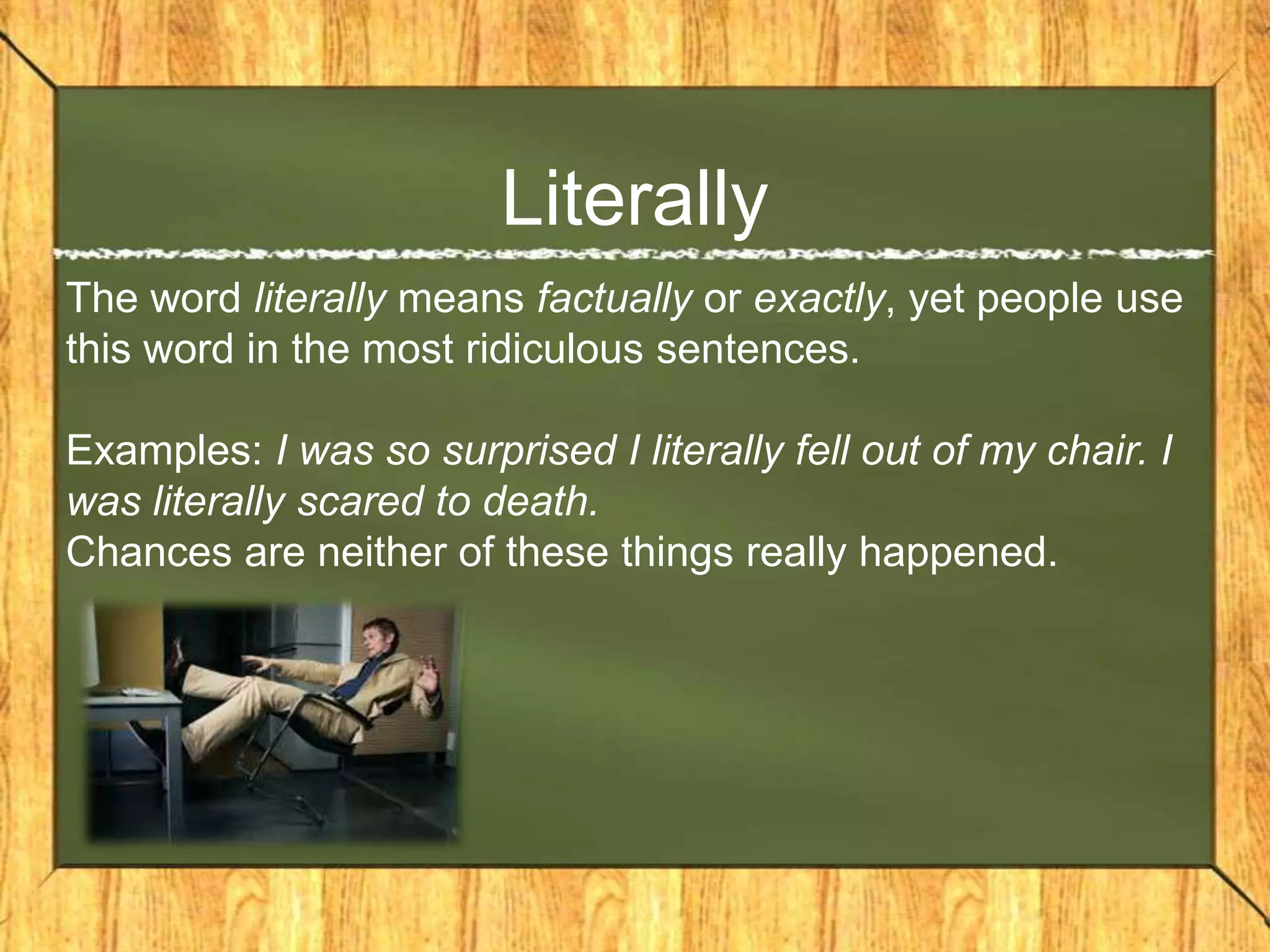 Literally

The word literally means factually or exactly, yet people use this word in the most ridiculous sentences.

Examples: I was so surprised I literally fell out of my chair. I was literally scared to death.
Chances are neither of these things really happened.